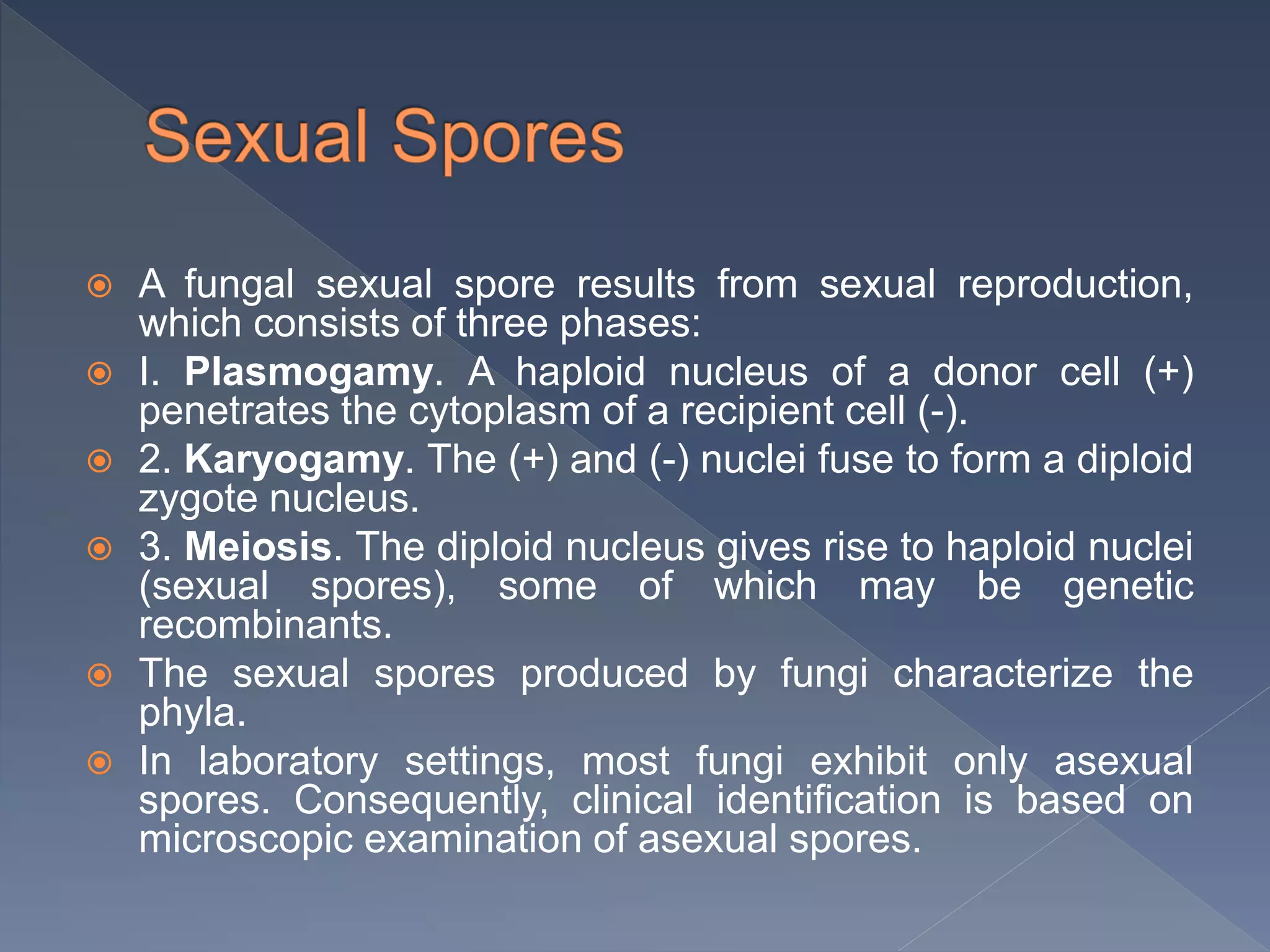 Sexual Spores

A fungal sexual spore results from sexual reproduction, which consists of three phases:

I. Plasmogamy. A haploid nucleus of a donor cell (+) penetrates the cytoplasm of a recipient cell (-).

2. Karyogamy. The (+) and (-) nuclei fuse to form a diploid zygote nucleus.

3. Meiosis. The diploid nucleus gives rise to haploid nuclei (sexual spores), some of which may be genetic recombinants.

The sexual spores produced by fungi characterize the phyla.

In laboratory settings, most fungi exhibit only asexual spores. Consequently, clinical identification is based on microscopic examination of asexual spores.